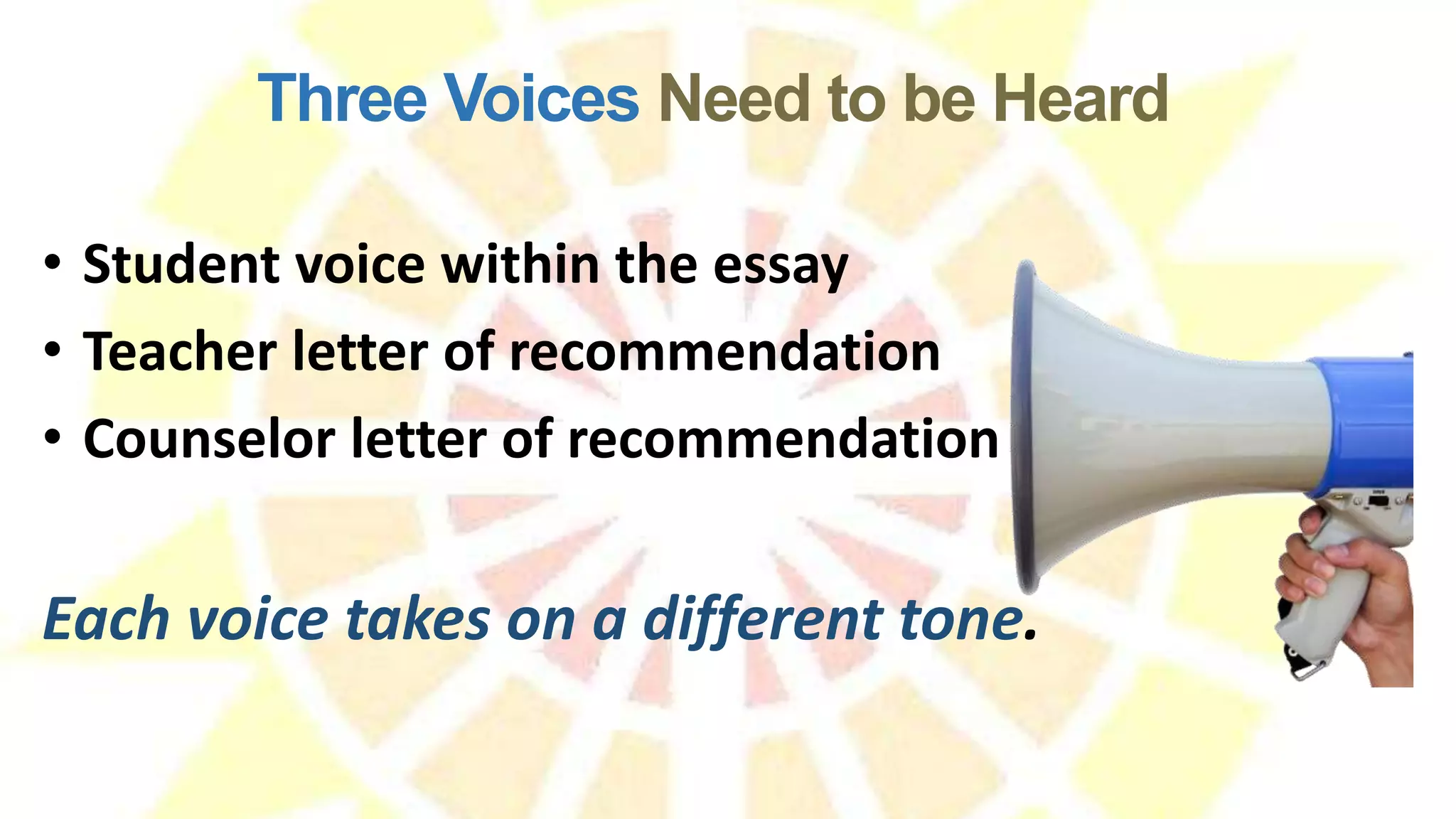 Three Voices Need to be Heard

• Student voice within the essay
• Teacher letter of recommendation
• Counselor letter of recommendation

Each voice takes on a different tone.